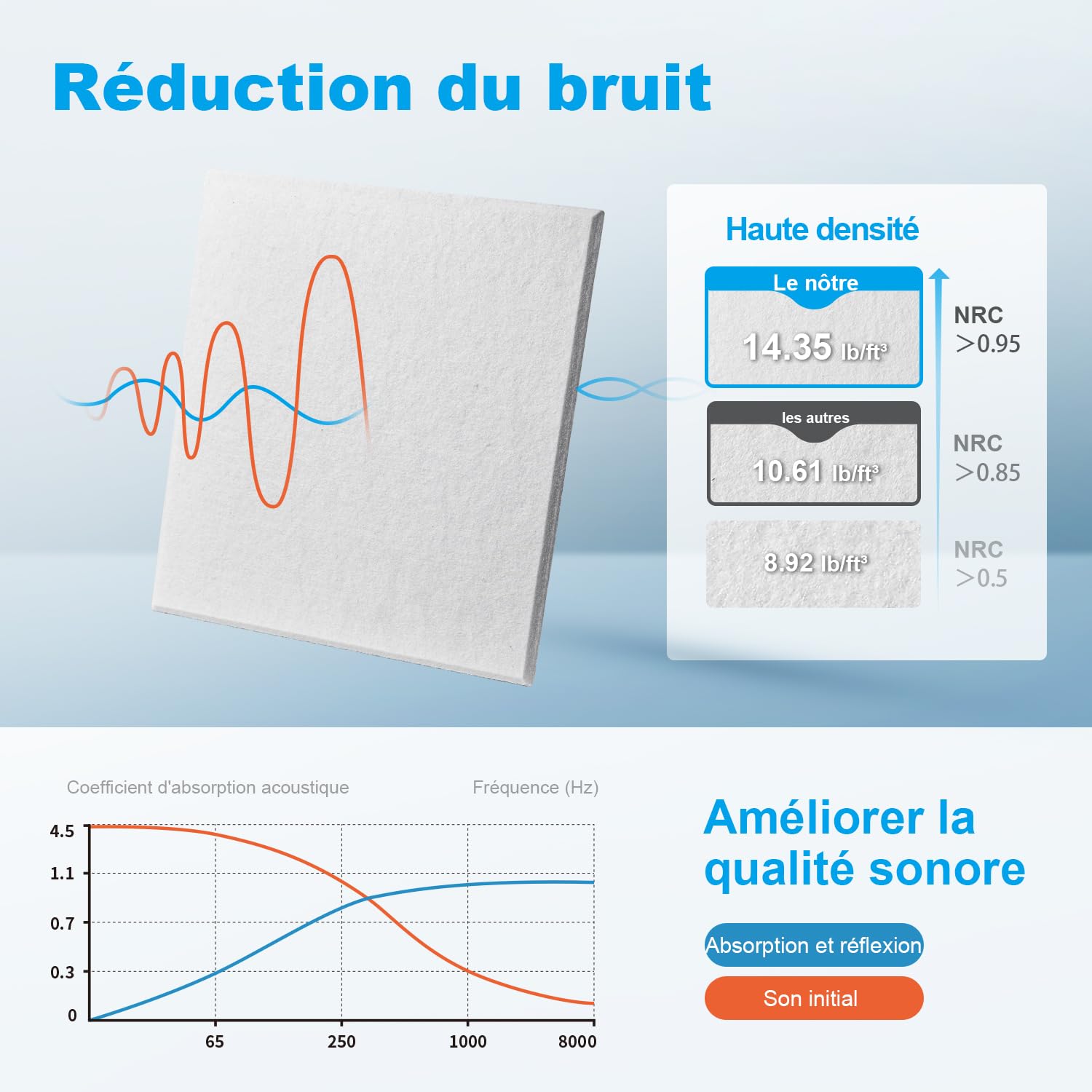 Réduction du bruit

Haute densité

Le nôtre

14.35 lb/ft³

NRC
>0.95

les autres

10.61 lb/ft³

NRC
>0.85

8.92 lb/ft³

NRC
>0.5

Coefficient d'absorption acoustique

Fréquence (Hz)

4.5
1.1
0.7
0.3
0

65
250
1000
8000

Améliorer la qualité sonore

Absorption et réflexion

Son initial